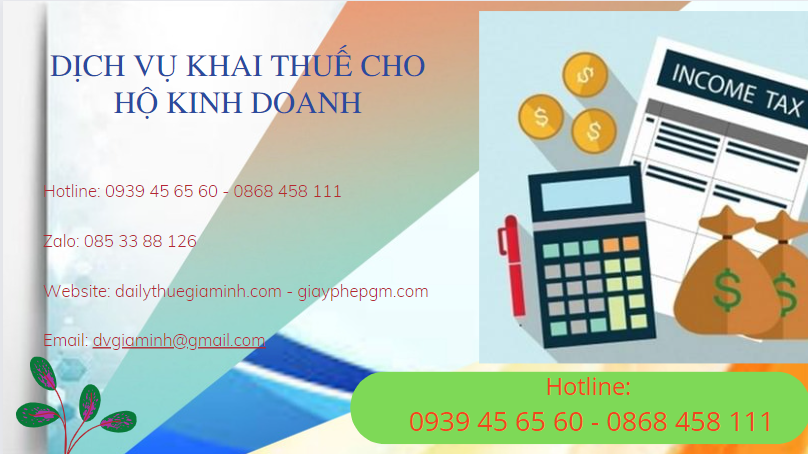 DỊCH VỤ KHAI THUẾ CHO HỘ KINH DOANH

Hotline: 0939 45 65 60 - 0868 458 111

Zalo: 085 33 88 126

Website: dailythuegiaminh.com - giayphepgm.com

Email: dvgiaminh@gmail.com

INCOME TAX

$

$

$

$

$

Hotline:
0939 45 65 60 - 0868 458 111